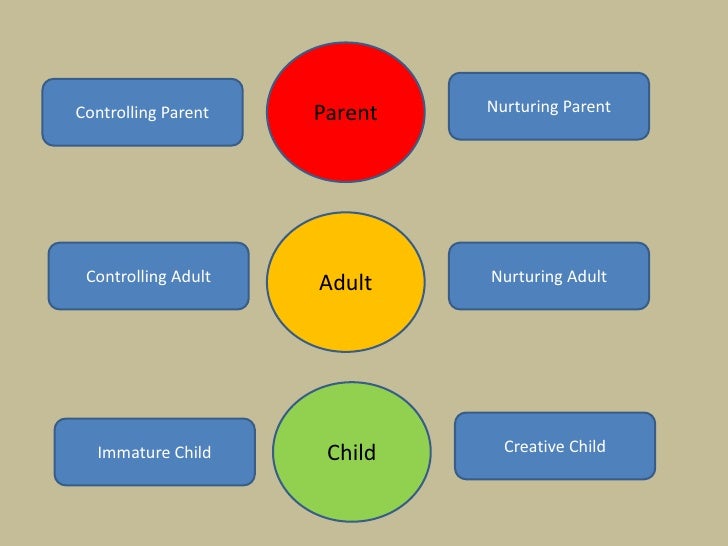 Controlling Parent

Parent

Nurturing Parent

Controlling Adult

Adult

Nurturing Adult

Immature Child

Child

Creative Child